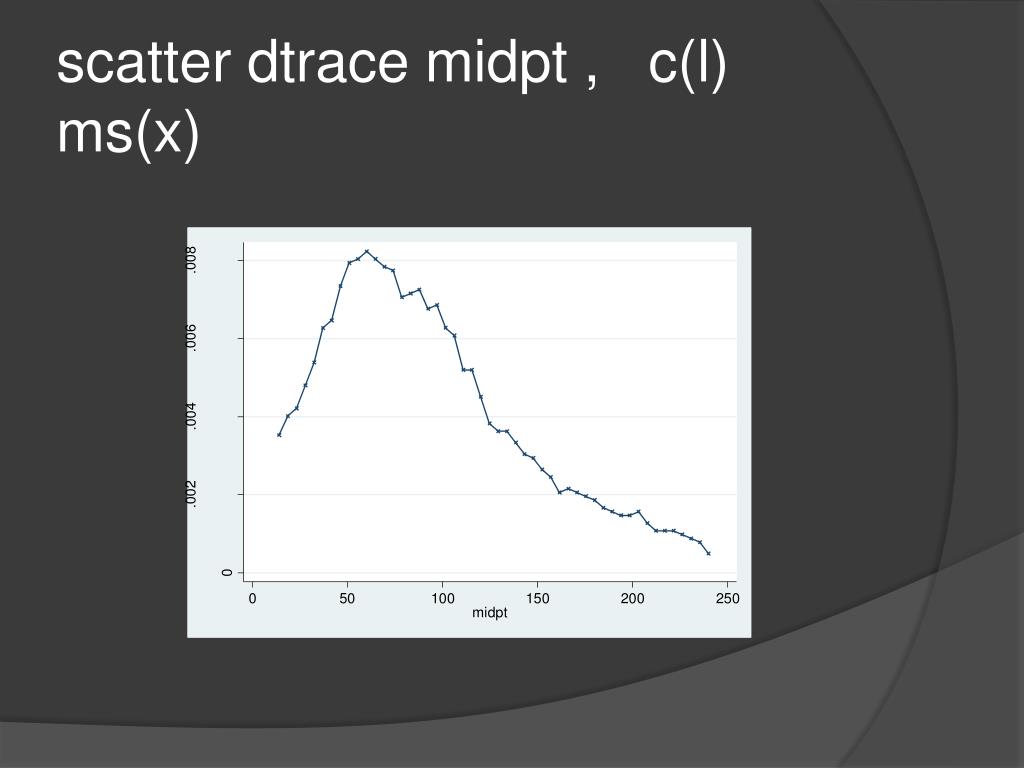 scatter dtrace midpt , c(l) ms(x)

.008
.006
.004
.002
0

0 50 100 150 200 250
midpt